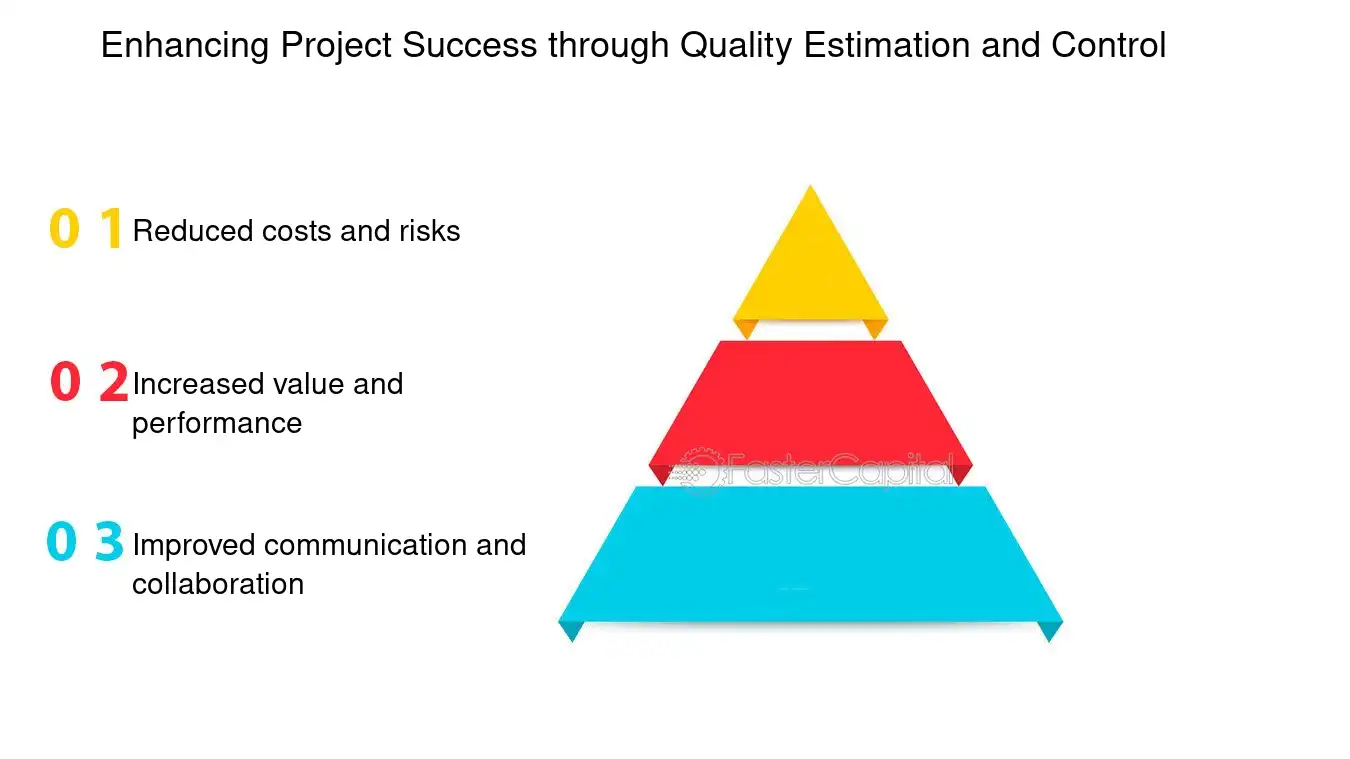 Enhancing Project Success through Quality Estimation and Control

0 1 Reduced costs and risks

0 2 Increased value and performance

0 3 Improved communication and collaboration

FasterCapital